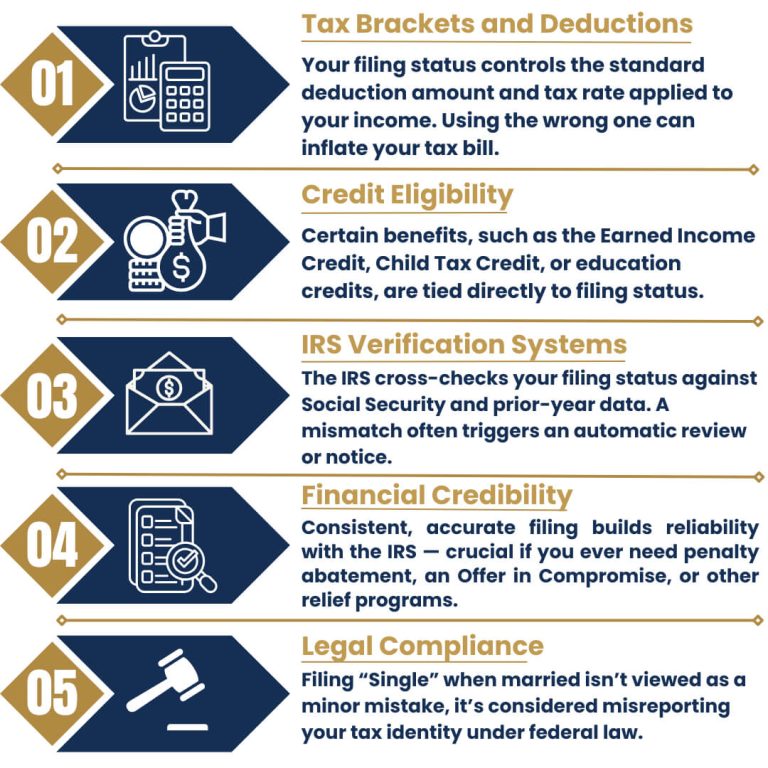 01

Tax Brackets and Deductions

Your filing status controls the standard deduction amount and tax rate applied to your income. Using the wrong one can inflate your tax bill.

02

Credit Eligibility

Certain benefits, such as the Earned Income Credit, Child Tax Credit, or education credits, are tied directly to filing status.

03

IRS Verification Systems

The IRS cross-checks your filing status against Social Security and prior-year data. A mismatch often triggers an automatic review or notice.

04

Financial Credibility

Consistent, accurate filing builds reliability with the IRS — crucial if you ever need penalty abatement, an Offer in Compromise, or other relief programs.

05

Legal Compliance

Filing “Single” when married isn’t viewed as a minor mistake, it’s considered misreporting your tax identity under federal law.